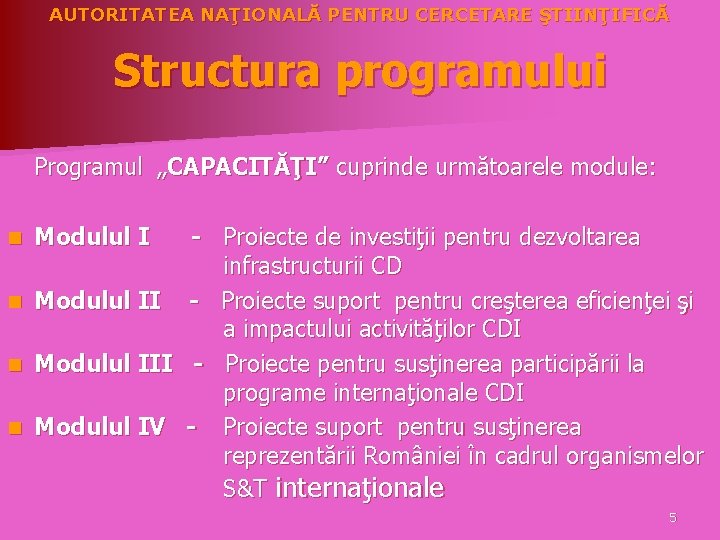 AUTORITATEA NAŢIONALĂ PENTRU CERCETARE ŞTIINŢIFICĂ

Structura programului

Programul „CAPACITĂŢI” cuprinde următoarele module:

Modulul I - Proiecte de investiţii pentru dezvoltarea infrastructurii CD

Modulul II - Proiecte suport pentru creşterea eficienţei şi a impactului activităţilor CDI

Modulul III - Proiecte pentru susţinerea participării la programe internaţionale CDI

Modulul IV - Proiecte suport pentru susţinerea reprezentării României în cadrul organismelor S&T internaţionale

5